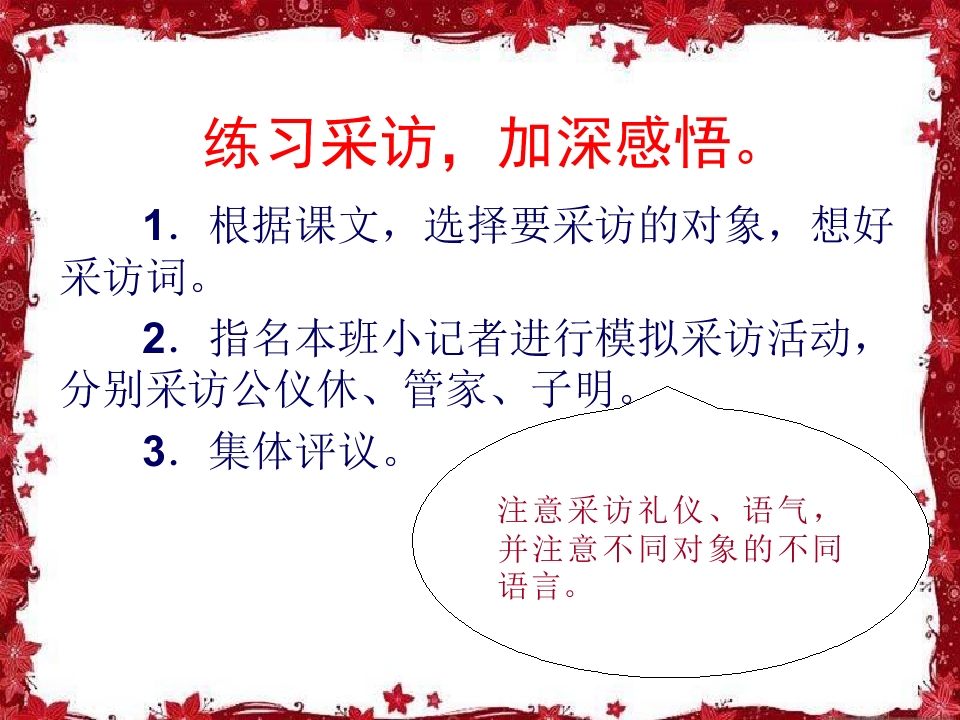 练习采访，加深感悟。

1．根据课文，选择要采访的对象，想好采访词。

2．指名本班小记者进行模拟采访活动，分别采访公仪休、管家、子明。

3．集体评议。

注意采访礼仪、语气，并注意不同对象的不同语言。